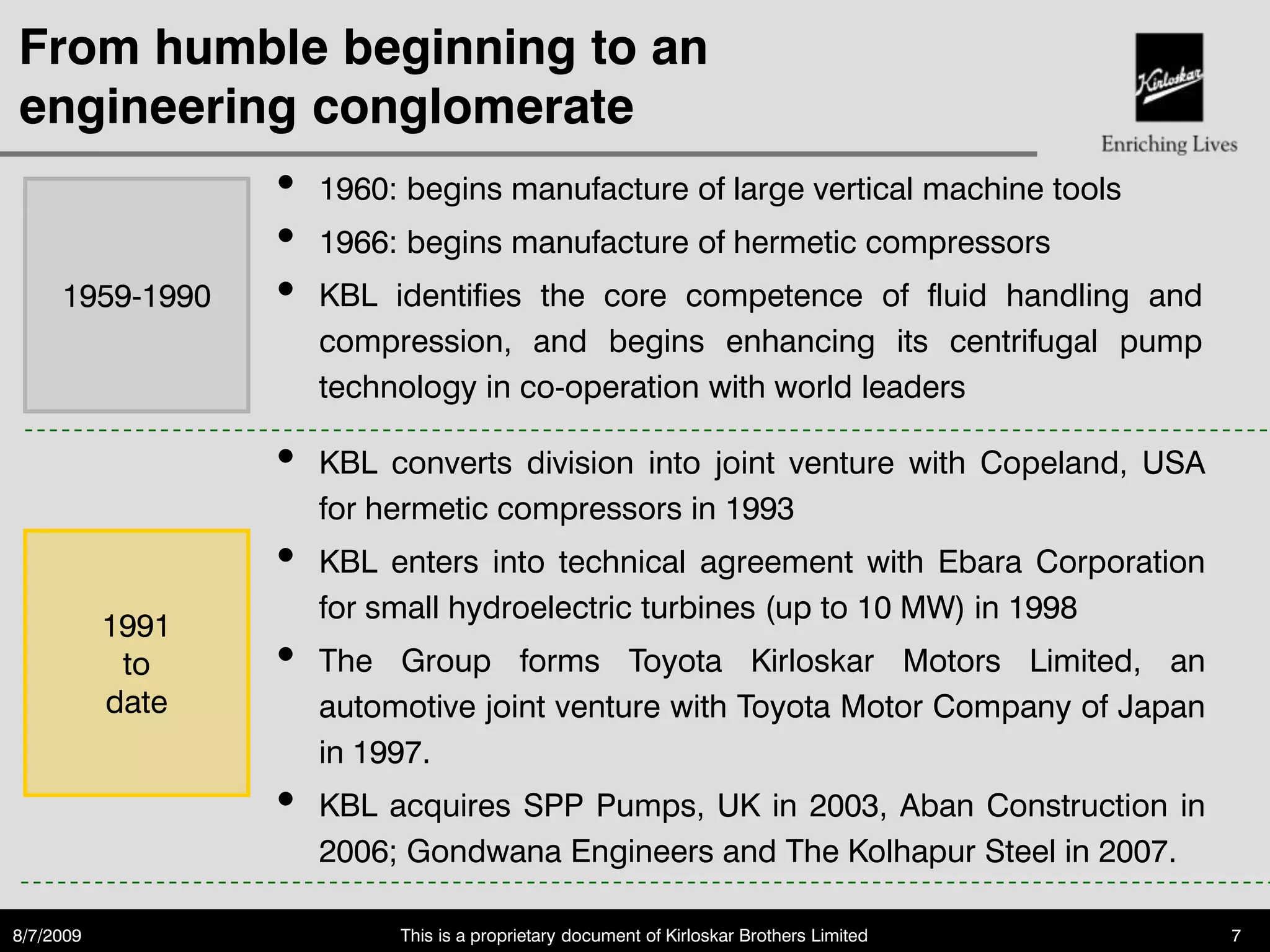 From humble beginning to an engineering conglomerate

Kirloskar

Enriching Lives

1959-1990

• 1960: begins manufacture of large vertical machine tools
• 1966: begins manufacture of hermetic compressors
• KBL identifies the core competence of fluid handling and compression, and begins enhancing its centrifugal pump technology in co-operation with world leaders

1991
to
date

• KBL converts division into joint venture with Copeland, USA for hermetic compressors in 1993
• KBL enters into technical agreement with Ebara Corporation for small hydroelectric turbines (up to 10 MW) in 1998
• The Group forms Toyota Kirloskar Motors Limited, an automotive joint venture with Toyota Motor Company of Japan in 1997.
• KBL acquires SPP Pumps, UK in 2003, Aban Construction in 2006; Gondwana Engineers and The Kolhapur Steel in 2007.

8/7/2009

This is a proprietary document of Kirloskar Brothers Limited

7